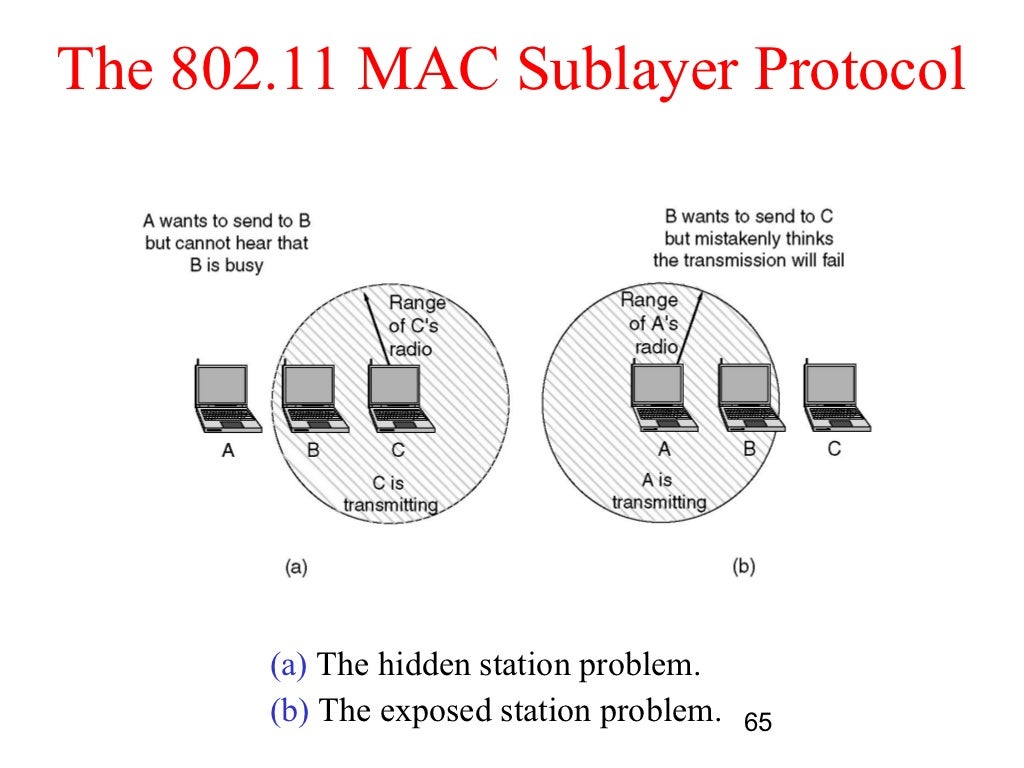 The 802.11 MAC Sublayer Protocol

A wants to send to B but cannot hear that B is busy

Range of C's radio

A

B

C

C is transmitting

(a)

B wants to send to C but mistakenly thinks the transmission will fail

Range of A's radio

A

B

C

A is transmitting

(b)

(a) The hidden station problem.
(b) The exposed station problem.

65